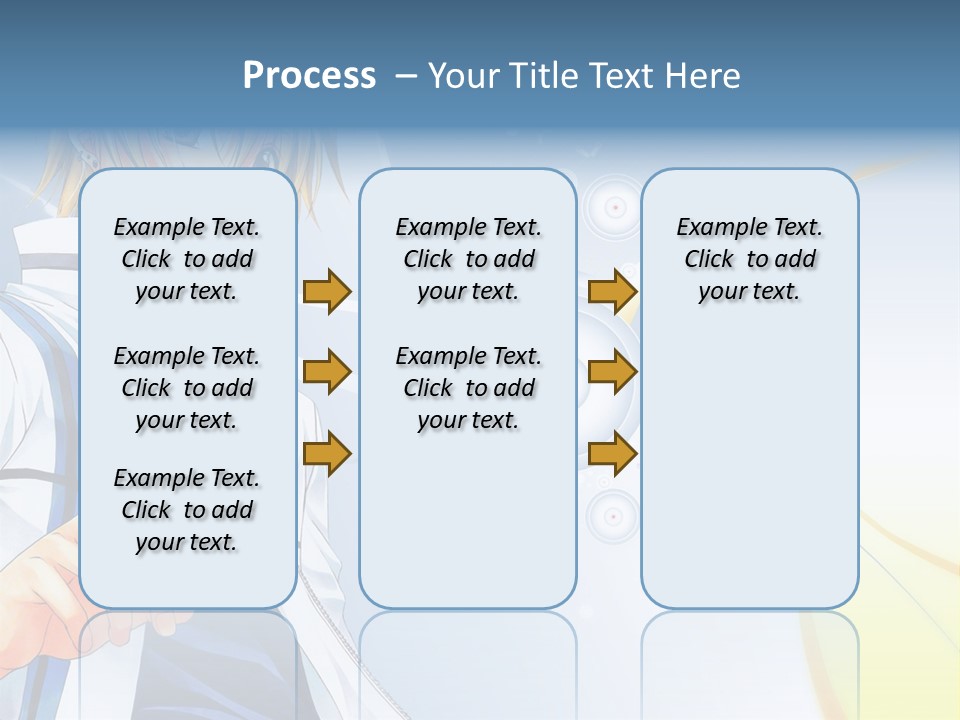 Process – Your Title Text Here

Example Text. Click to add your text.

Example Text. Click to add your text.

Example Text. Click to add your text.

Example Text. Click to add your text.

Example Text. Click to add your text.

Example Text. Click to add your text.